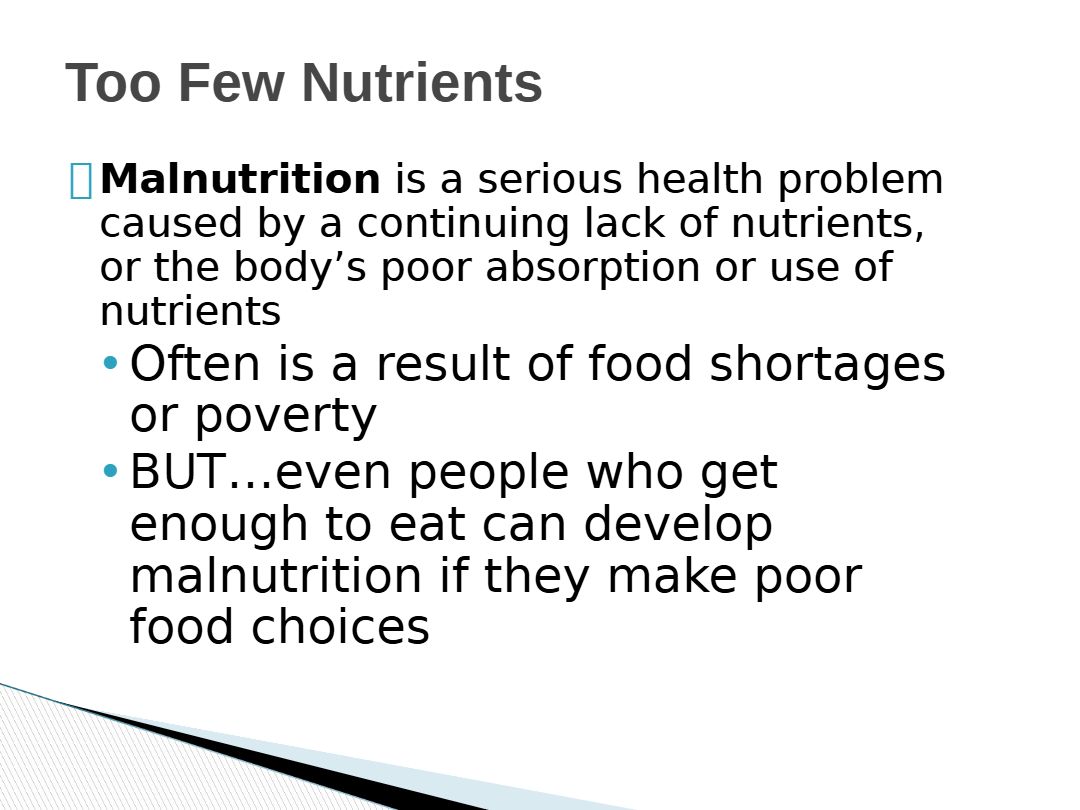 Too Few Nutrients

Malnutrition is a serious health problem caused by a continuing lack of nutrients, or the body’s poor absorption or use of nutrients

• Often is a result of food shortages or poverty
• BUT…even people who get enough to eat can develop malnutrition if they make poor food choices